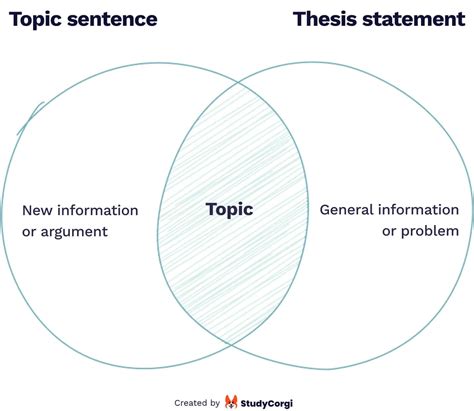 Topic sentence

Thesis statement

New information or argument

Topic

General information or problem

Created by StudyCorgi